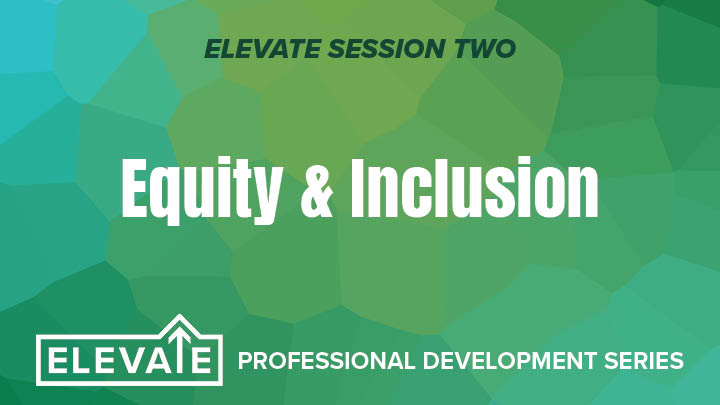 ELEVATE SESSION TWO

Equity & Inclusion

ELEVATE

PROFESSIONAL DEVELOPMENT SERIES